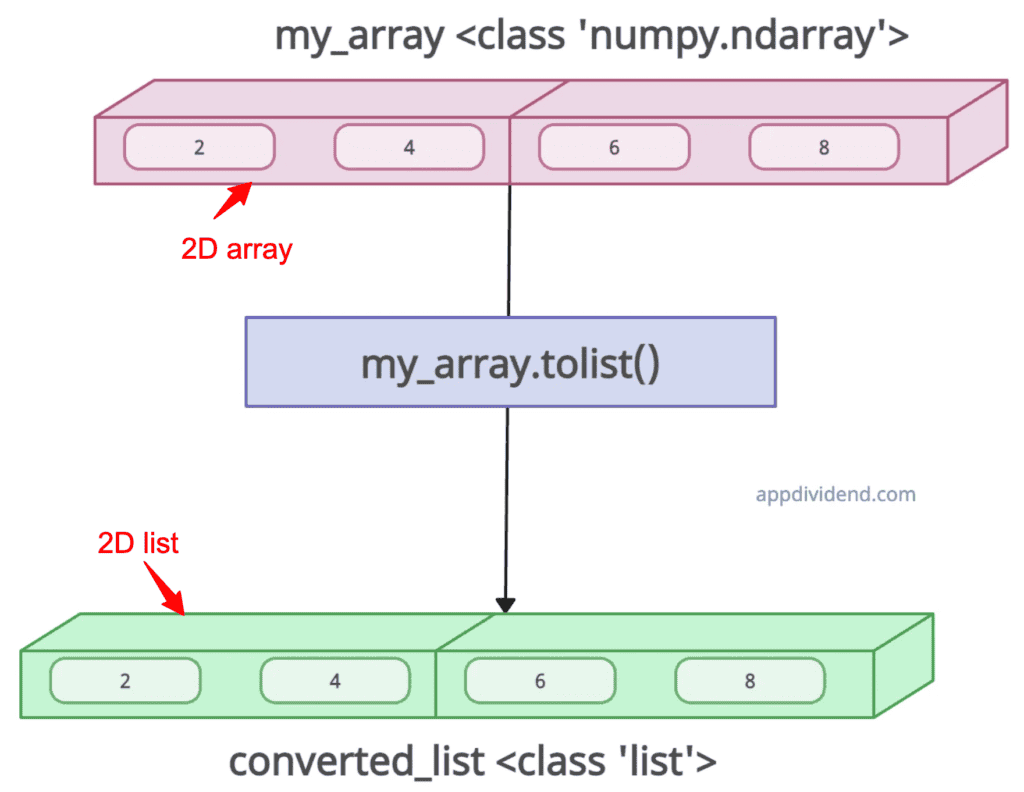 my_array <class 'numpy.ndarray'>

2

4

6

8

2D array

my_array.tolist()

appdividend.com

2D list

2

4

6

8

converted_list <class 'list'>